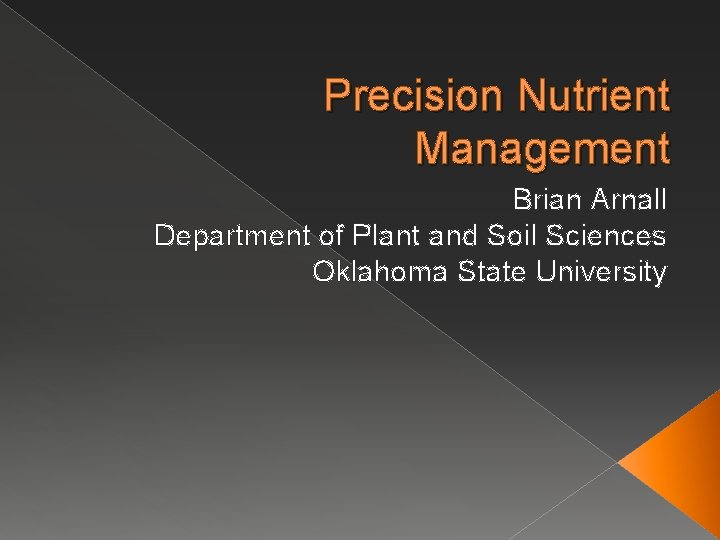 Precision Nutrient Management

Brian Arnall
Department of Plant and Soil Sciences
Oklahoma State University